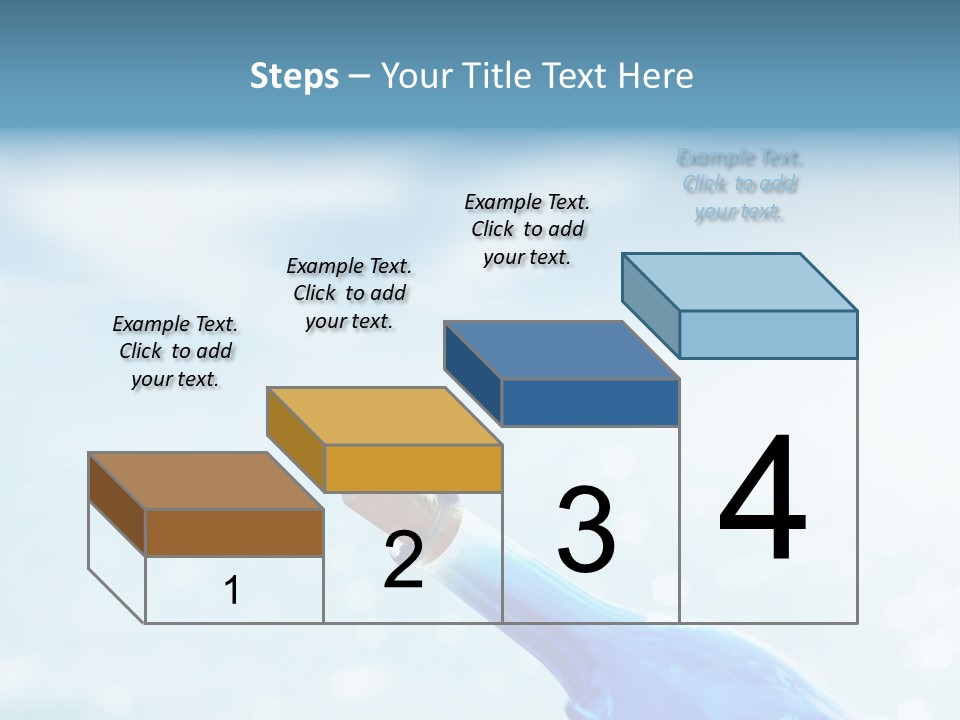 Steps – Your Title Text Here

Example Text. Click to add your text.

Example Text. Click to add your text.

Example Text. Click to add your text.

Example Text. Click to add your text.

1

2

3

4